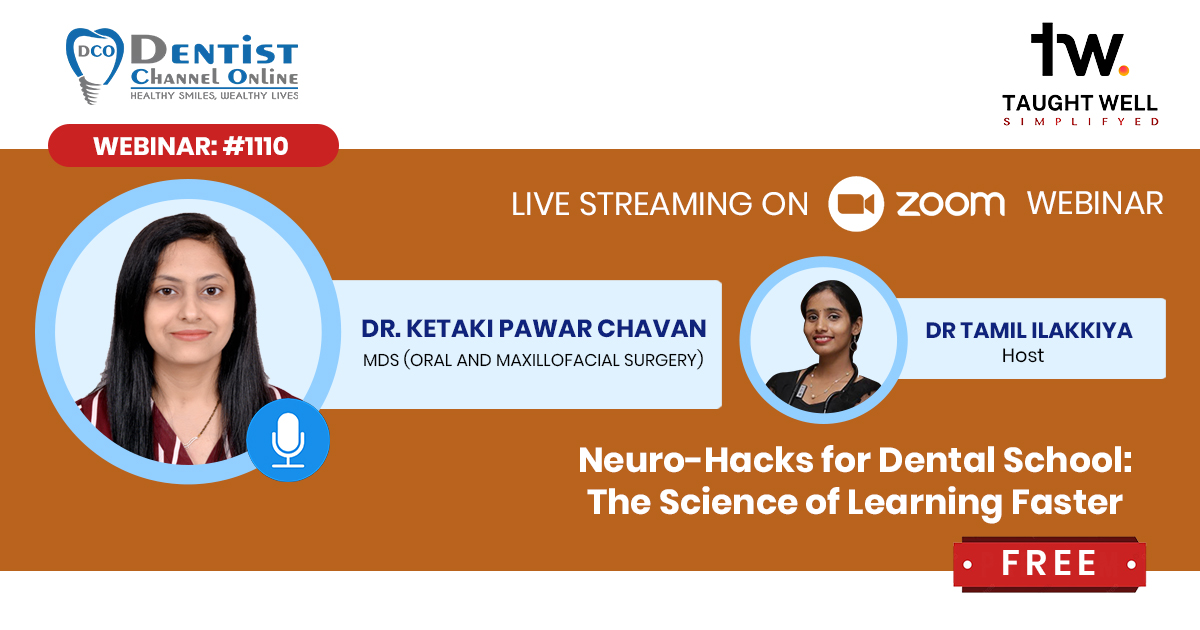 DCO DENTIST CHANNEL ONLINE
HEALTHY SMILES, WEALTHY LIVES

tw.
TAUGHT WELL
SIMPLIFYED

WEBINAR: #1110

LIVE STREAMING ON zoom WEBINAR

DR. KETAKI PAWAR CHAVAN
MDS (ORAL AND MAXILLOFACIAL SURGERY)

DR TAMIL ILAKKIYA
Host

Neuro-Hacks for Dental School: The Science of Learning Faster

FREE